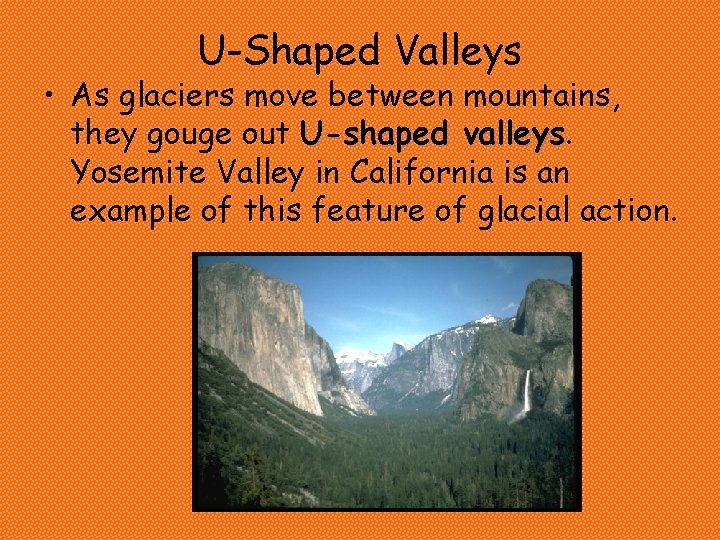 U-Shaped Valleys

• As glaciers move between mountains, they gouge out U-shaped valleys. Yosemite Valley in California is an example of this feature of glacial action.